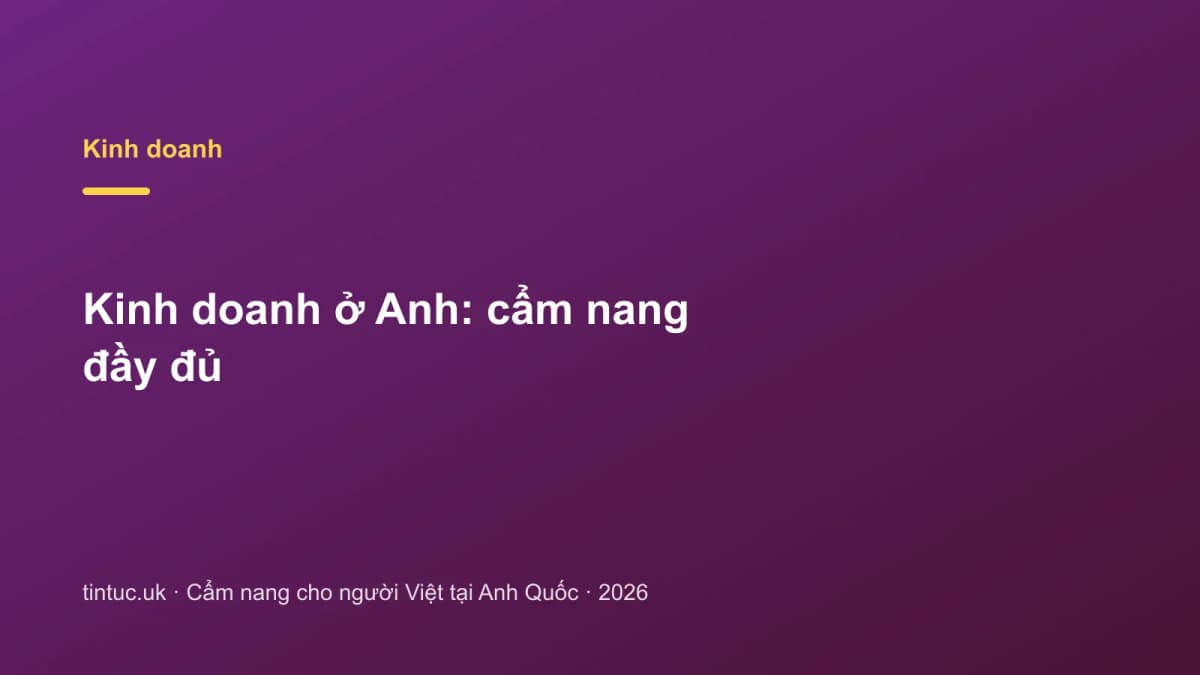 Kinh doanh

Kinh doanh ở Anh: cẩm nang đầy đủ

tintuc.uk · Cẩm nang cho người Việt tại Anh Quốc · 2026